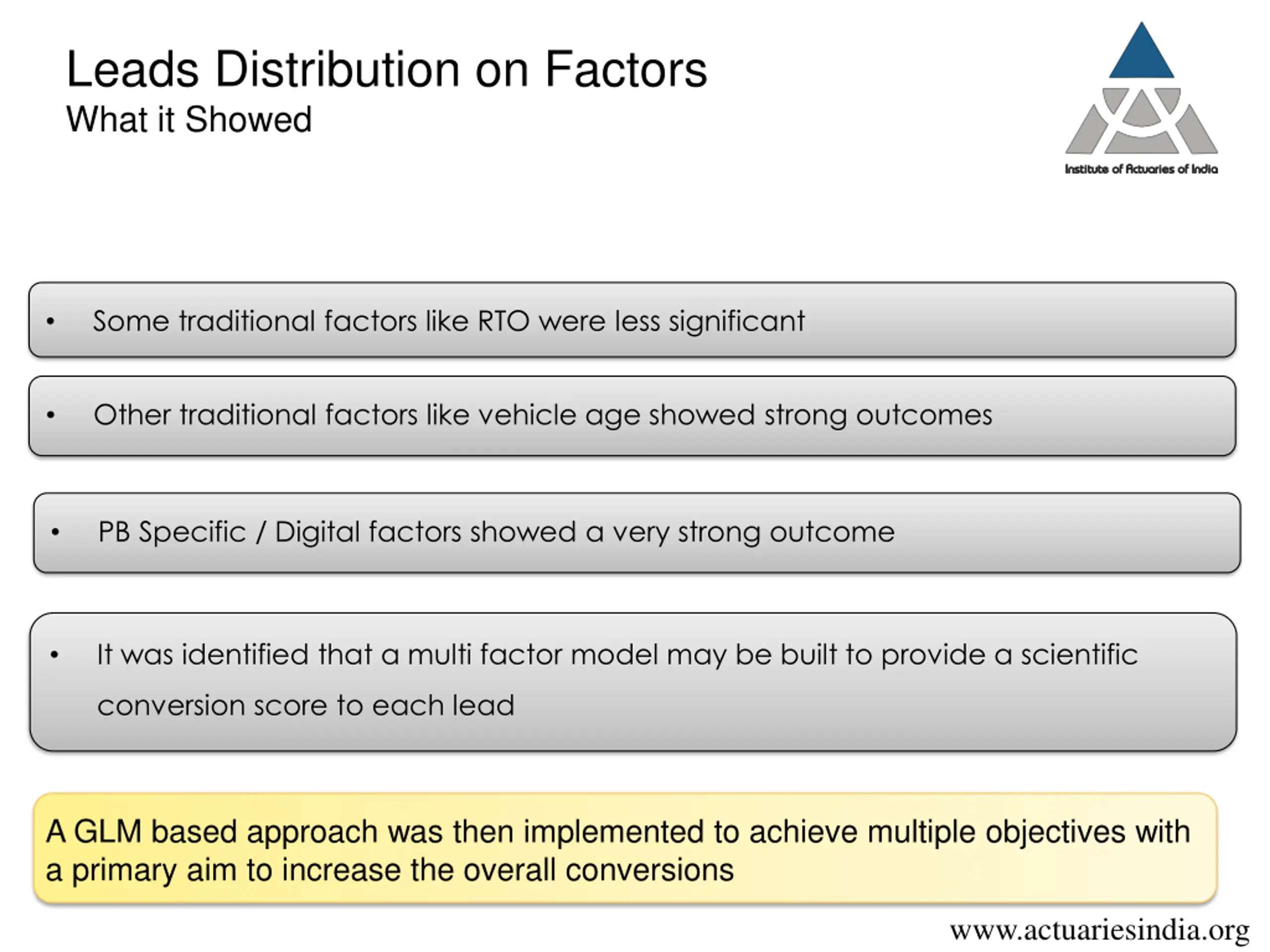 Leads Distribution on Factors
What it Showed

Institute of Actuaries of India

• Some traditional factors like RTO were less significant

• Other traditional factors like vehicle age showed strong outcomes

• PB Specific / Digital factors showed a very strong outcome

• It was identified that a multi factor model may be built to provide a scientific conversion score to each lead

A GLM based approach was then implemented to achieve multiple objectives with a primary aim to increase the overall conversions

www.actuariesindia.org